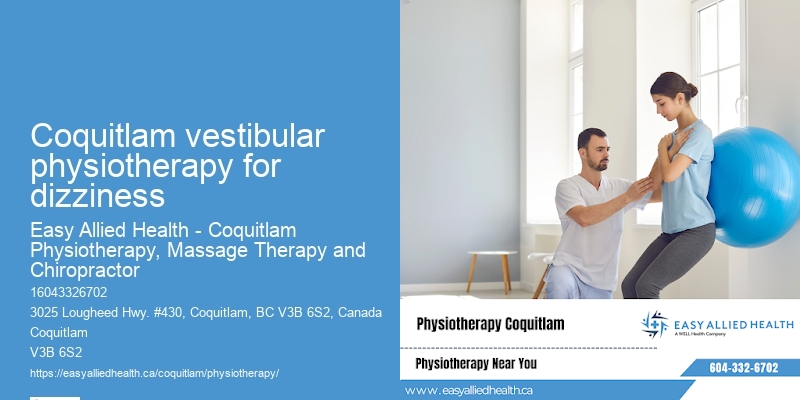 Coquitlam vestibular physiotherapy for dizziness

Easy Allied Health - Coquitlam Physiotherapy, Massage Therapy and Chiropractor

16043326702

3025 Lougheed Hwy. #430, Coquitlam, BC V3B 6S2, Canada

Coquitlam

V3B 6S2

https://easyalliedhealth.ca/coquitlam/physiotherapy/

Physiotherapy Coquitlam

EASY ALLIED HEALTH
A WELL Health Company

Physiotherapy Near You

604-332-6702

www.easyalliedhealth.ca